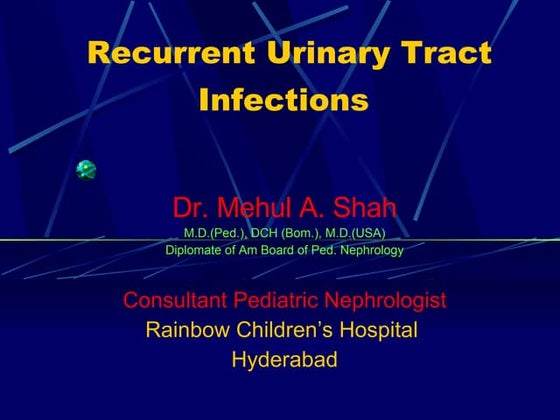 Recurrent Urinary Tract Infections

Dr. Mehul A. Shah
M.D.(Ped.), DCH (Bom.), M.D.(USA)
Diplomate of Am Board of Ped. Nephrology

Consultant Pediatric Nephrologist
Rainbow Children's Hospital
Hyderabad